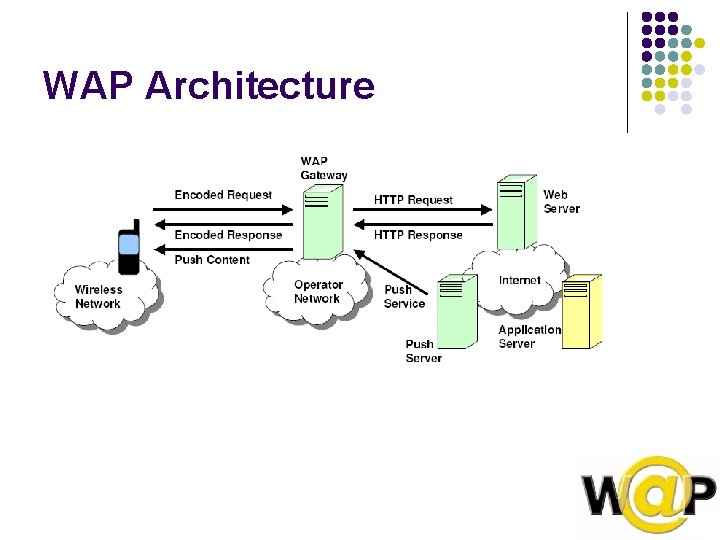 WAP Architecture

WAP Gateway

Encoded Request

Encoded Response

Push Content

Wireless Network

Operator Network

HTTP Request

HTTP Response

Web Server

Internet

Push Service

Push Server

Application Server

W@P